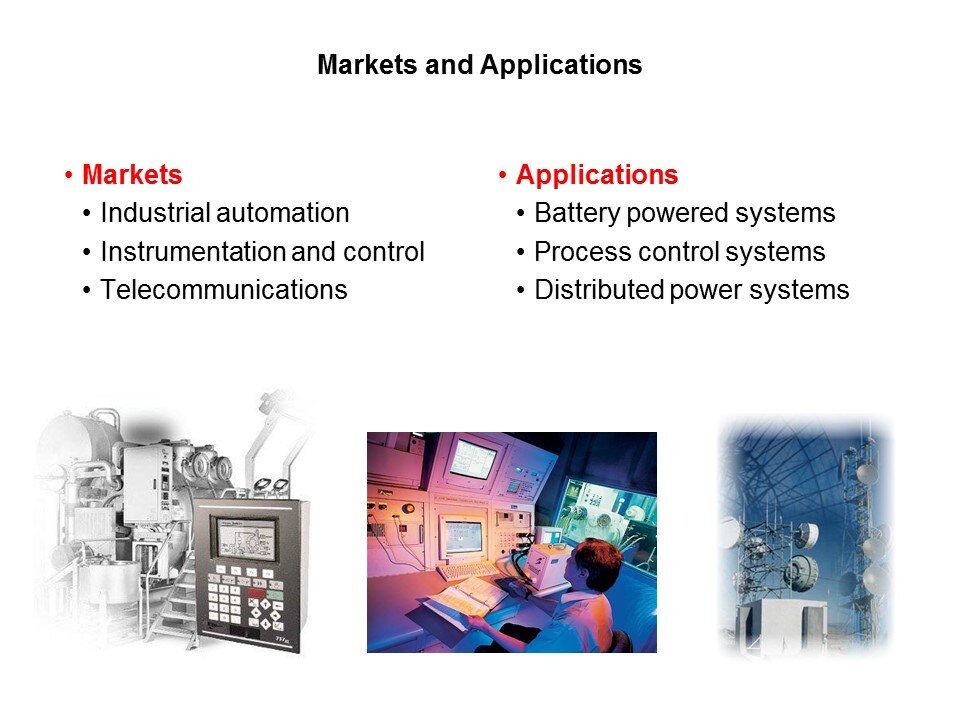 Markets and Applications

• Markets
• Industrial automation
• Instrumentation and control
• Telecommunications

• Applications
• Battery powered systems
• Process control systems
• Distributed power systems